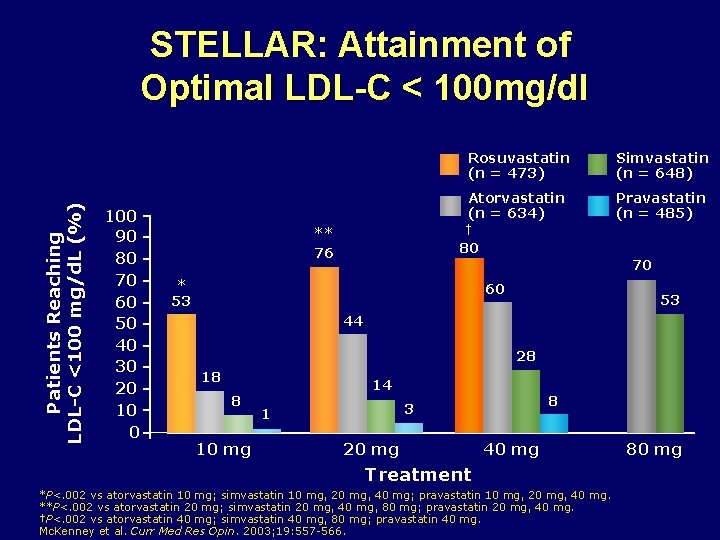 STELLAR: Attainment of Optimal LDL-C < 100mg/dl

Rosuvastatin (n = 473)
Simvastatin (n = 648)
Atorvastatin (n = 634)
Pravastatin (n = 485)

Patients Reaching LDL-C <100 mg/dL (%)

100
90
80
70
60
50
40
30
20
10
0

*
53
18
8
1

**
76
44
14
3

†
80
60
28
8

70
53

10 mg
20 mg
40 mg
80 mg

Treatment

*P<.002 vs atorvastatin 10 mg; simvastatin 10 mg, 20 mg, 40 mg; pravastatin 10 mg, 20 mg, 40 mg.
**P<.002 vs atorvastatin 20 mg; simvastatin 20 mg, 40 mg, 80 mg; pravastatin 20 mg, 40 mg.
†P<.002 vs atorvastatin 40 mg; simvastatin 40 mg, 80 mg; pravastatin 40 mg.
McKenney et al. Curr Med Res Opin. 2003;19:557-566.